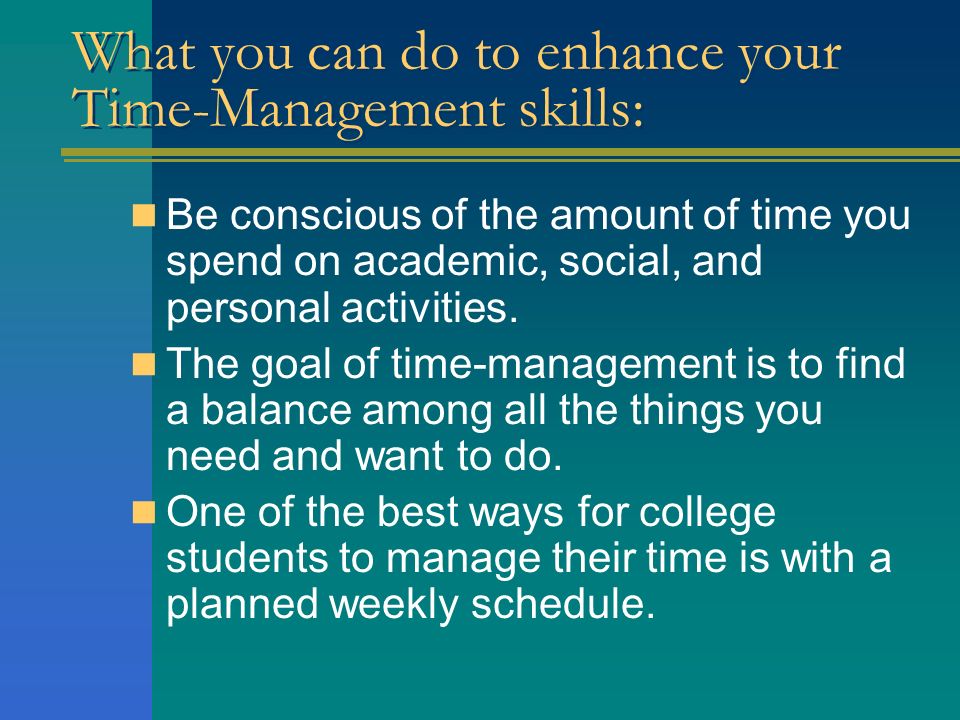 What you can do to enhance your Time-Management skills:

Be conscious of the amount of time you spend on academic, social, and personal activities.

The goal of time-management is to find a balance among all the things you need and want to do.

One of the best ways for college students to manage their time is with a planned weekly schedule.